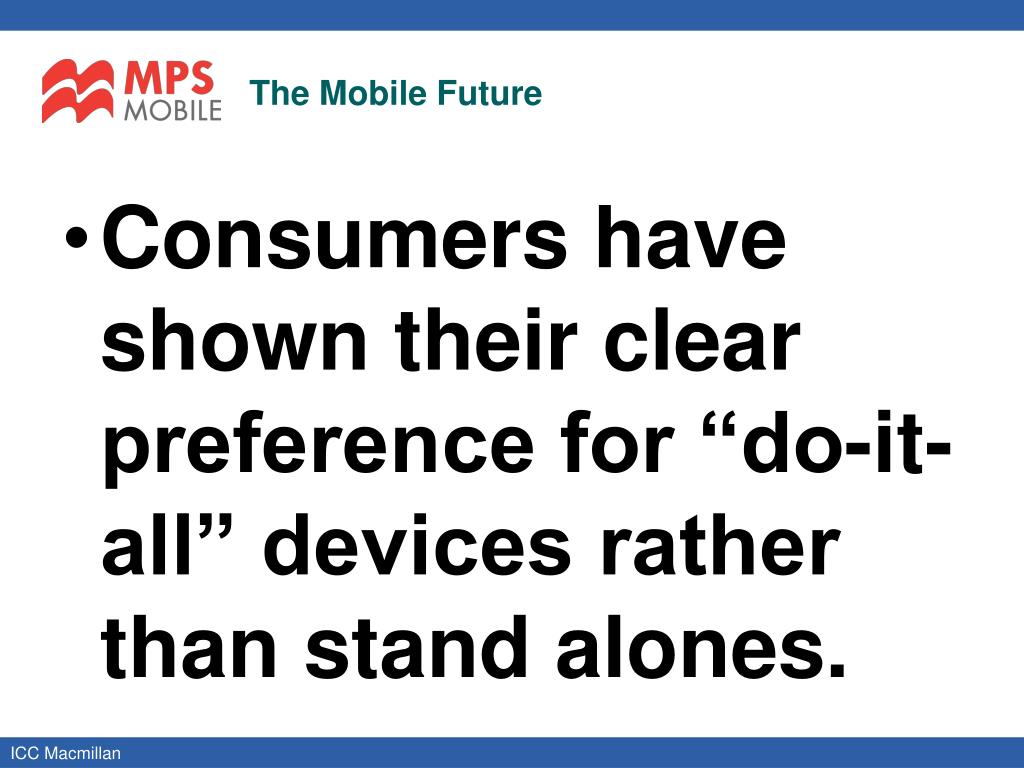 MPS MOBILE

The Mobile Future

• Consumers have shown their clear preference for “do-it-all” devices rather than stand alones.

ICC Macmillan